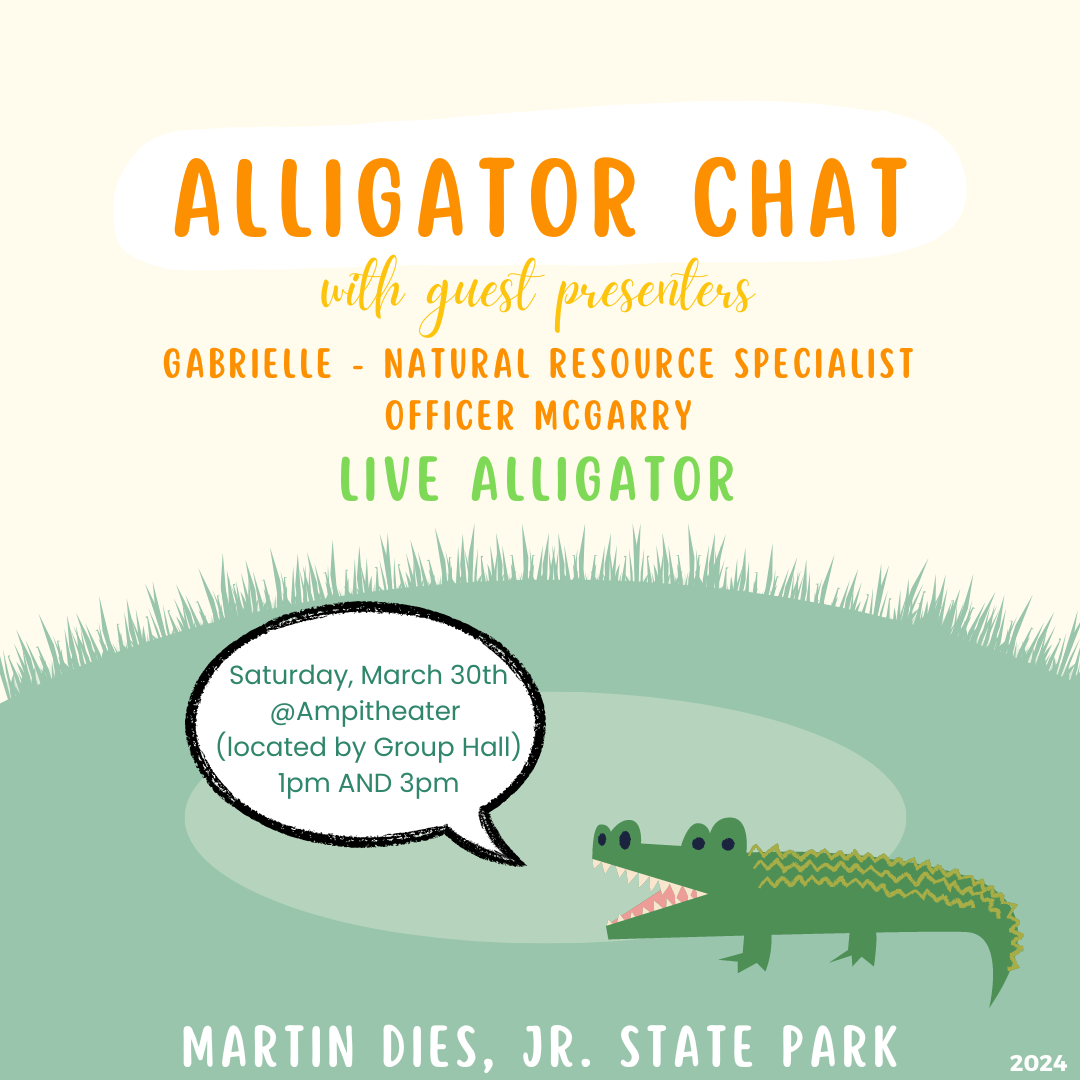 ALLIGATOR CHAT
with guest presenters
GABRIELLE - NATURAL RESOURCE SPECIALIST
OFFICER MCGARRY
LIVE ALLIGATOR

Saturday, March 30th
@Ampitheater
(located by Group Hall)
1pm AND 3pm

MARTIN DIES, JR. STATE PARK
2024